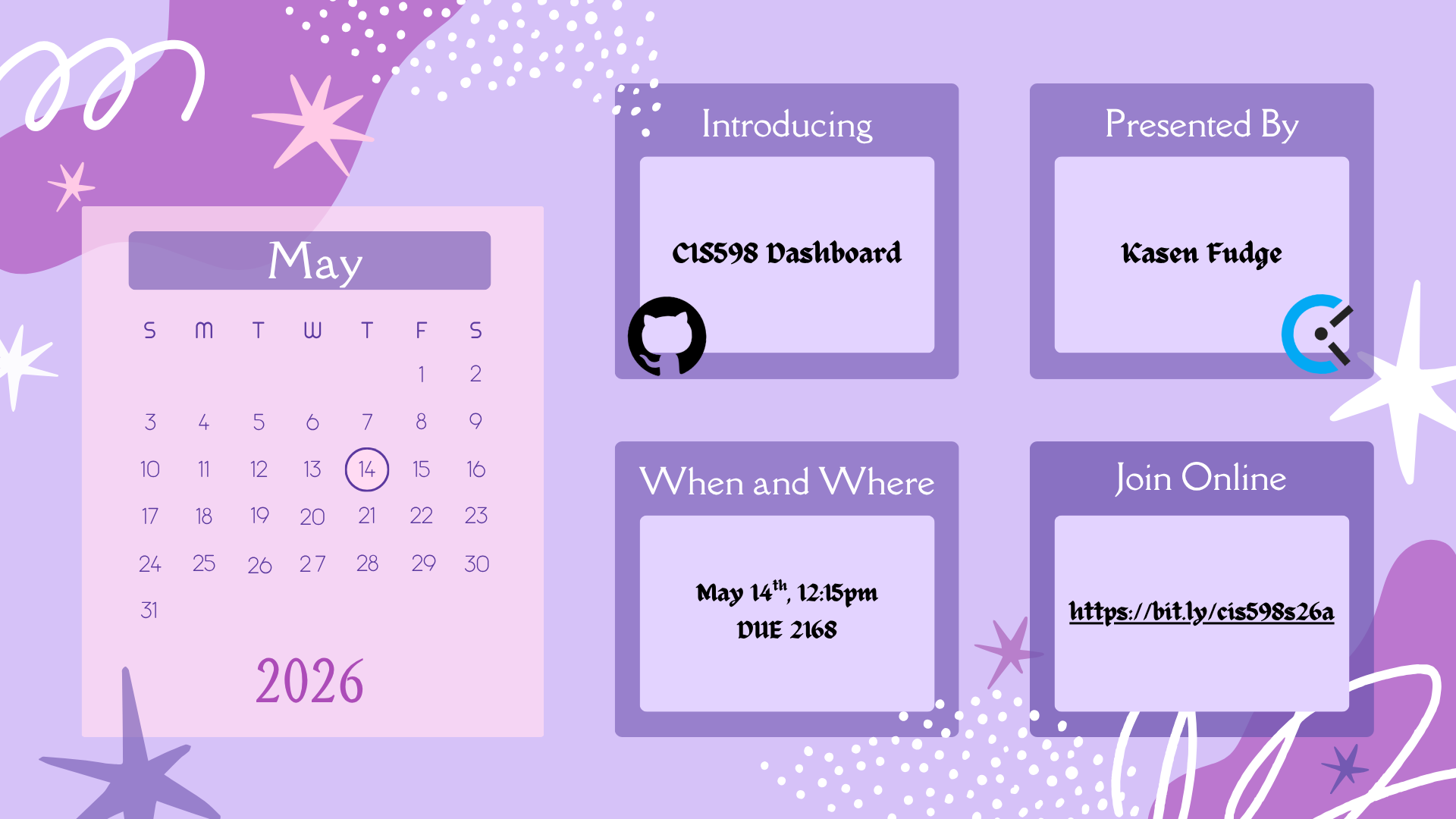 May

| S | M | T | W | T | F | S |
|---|---|---|---|---|---|---|
| | | | | | 1 | 2 |
| 3 | 4 | 5 | 6 | 7 | 8 | 9 |
| 10 | 11 | 12 | 13 | 14 | 15 | 16 |
| 17 | 18 | 19 | 20 | 21 | 22 | 23 |
| 24 | 25 | 26 | 27 | 28 | 29 | 30 |
| 31 | | | | | | |

2026

Introducing

CIS598 Dashboard

Presented By

Kasen Fudge

When and Where

May 14$^{th}$, 12:15pm
DUE 2168

Join Online

https://bit.ly/cis598s26a